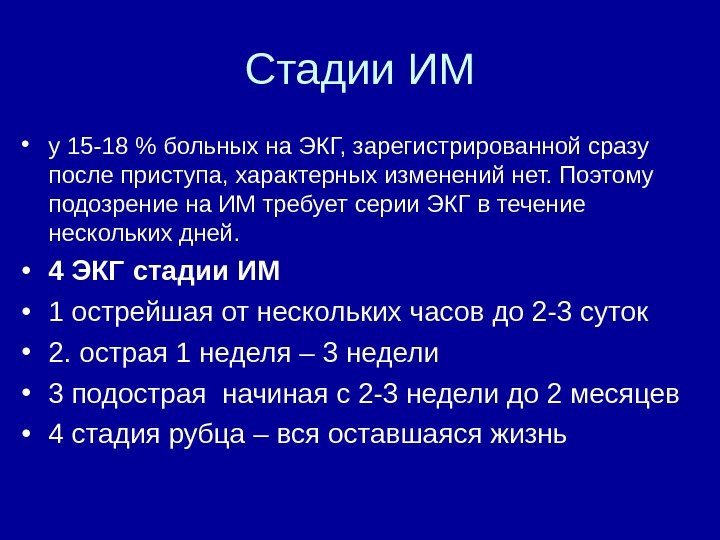 Стадии ИМ

• у 15-18 % больных на ЭКГ, зарегистрированной сразу после приступа, характерных изменений нет. Поэтому подозрение на ИМ требует серии ЭКГ в течение нескольких дней.
• 4 ЭКГ стадии ИМ
• 1 острейшая от нескольких часов до 2-3 суток
• 2. острая 1 неделя – 3 недели
• 3 подострая начиная с 2-3 недели до 2 месяцев
• 4 стадия рубца – вся оставшаяся жизнь